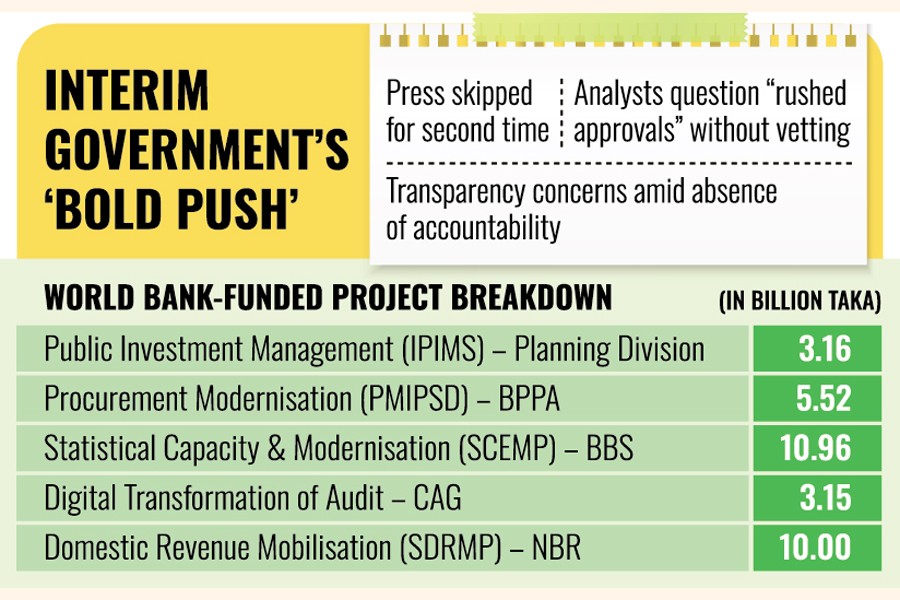 INTERIM GOVERNMENT'S 'BOLD PUSH'

Press skipped for second time

Analysts question "rushed approvals" without vetting

Transparency concerns amid absence of accountability

WORLD BANK-FUNDED PROJECT BREAKDOWN

(IN BILLION TAKA)

| | |
|---|---|
| Public Investment Management (IPIMS) – Planning Division | 3.16 |
| Procurement Modernisation (PMIPSD) – BPPA | 5.52 |
| Statistical Capacity & Modernisation (SCEMP) – BBS | 10.96 |
| Digital Transformation of Audit – CAG | 3.15 |
| Domestic Revenue Mobilisation (SDRMP) – NBR | 10.00 |